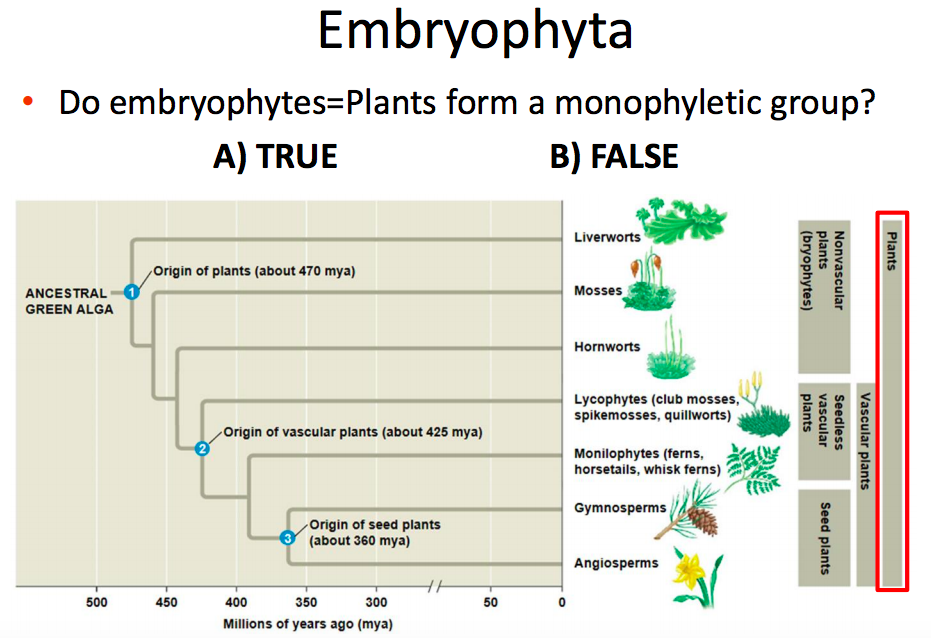 Embryophyta

• Do embryophytes=Plants form a monophyletic group?

A) TRUE B) FALSE

ANCESTRAL GREEN ALGA

1 Origin of plants (about 470 mya)

2 Origin of vascular plants (about 425 mya)

3 Origin of seed plants (about 360 mya)

Liverworts

Mosses

Hornworts

Lycophytes (club mosses, spikemosses, quillworts)

Monilophytes (ferns, horsetails, whisk ferns)

Gymnosperms

Angiosperms

Nonvascular plants (bryophytes)

Seedless vascular plants

Seed plants

Vascular plants

Plants

500 450 400 350 300 50 0

Millions of years ago (mya)